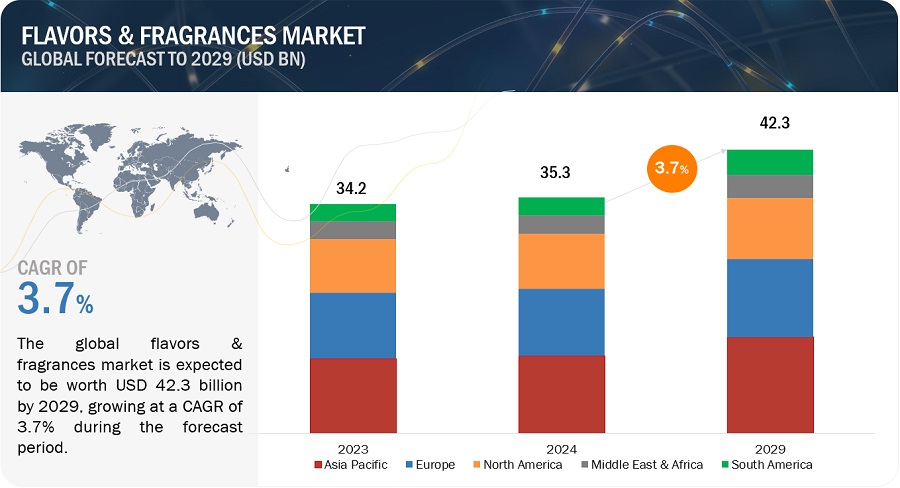 FLAVORS & FRAGRANCES MARKET
GLOBAL FORECAST TO 2029 (USD BN)

CAGR OF
3.7%

The global flavors & fragrances market is expected to be worth USD 42.3 billion by 2029, growing at a CAGR of 3.7% during the forecast period.

34.2
35.3
3.7%
42.3

2023
2024
2029

Asia Pacific
Europe
North America
Middle East & Africa
South America